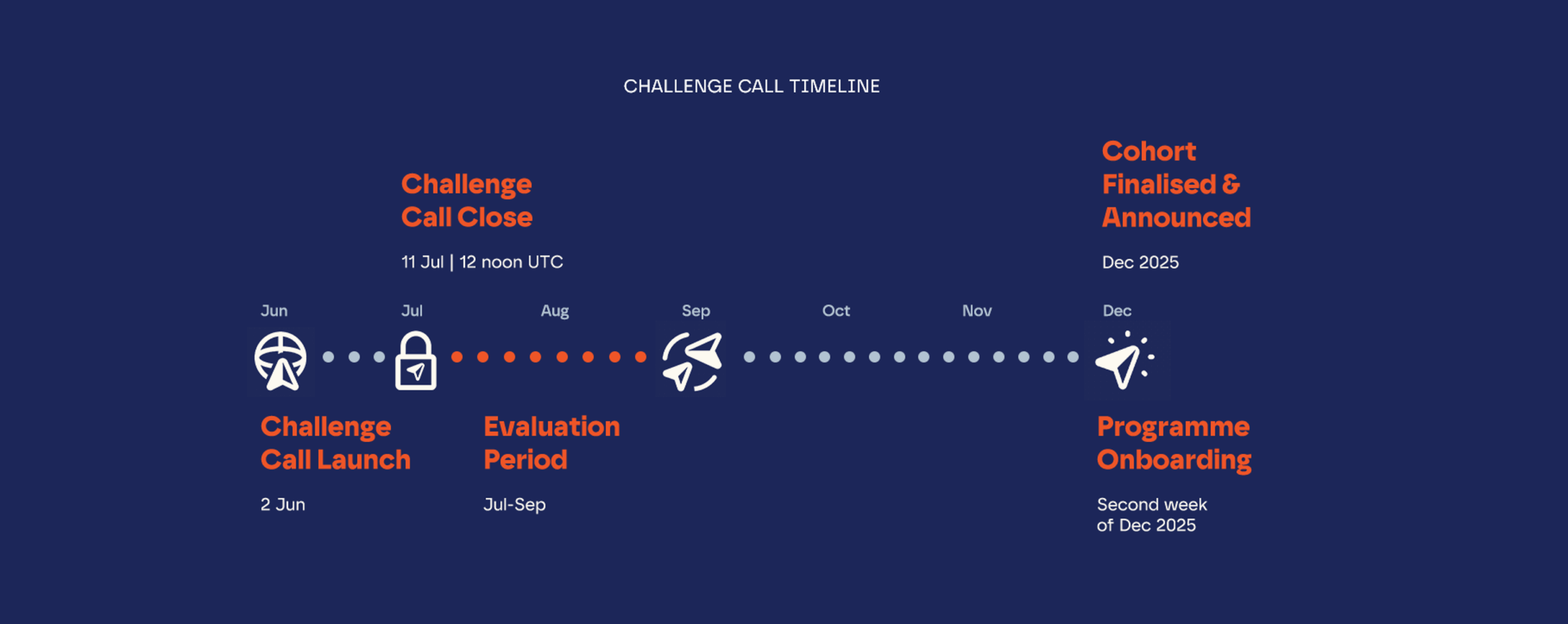 CHALLENGE CALL TIMELINE

Challenge Call Close

11 Jul | 12 noon UTC

Cohort Finalised & Announced

Dec 2025

Jun

Jul

Aug

Sep

Oct

Nov

Dec

Challenge Call Launch

2 Jun

Evaluation Period

Jul-Sep

Programme Onboarding

Second week of Dec 2025